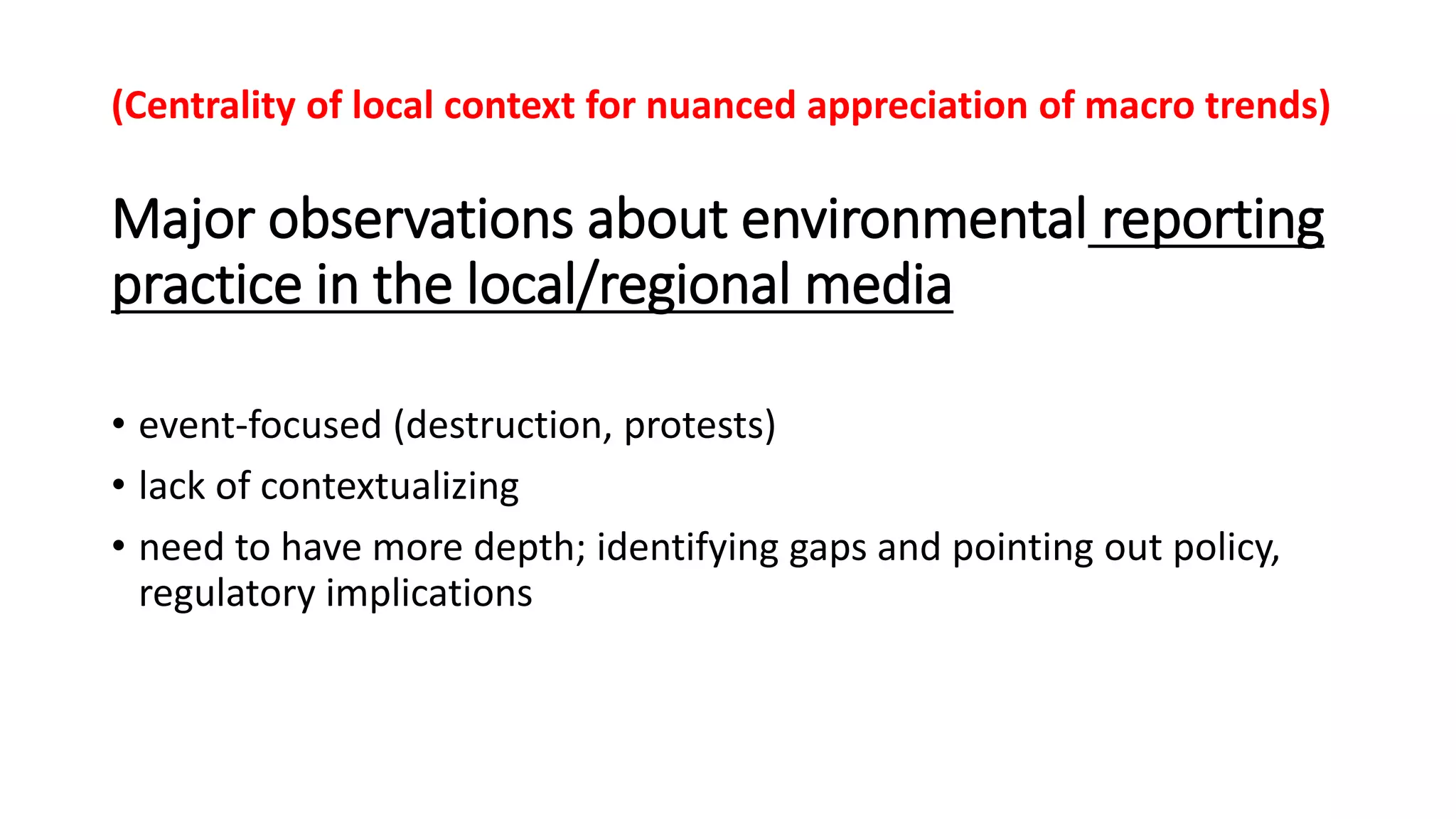 (Centrality of local context for nuanced appreciation of macro trends)

Major observations about environmental reporting practice in the local/regional media

• event-focused (destruction, protests)
• lack of contextualizing
• need to have more depth; identifying gaps and pointing out policy, regulatory implications